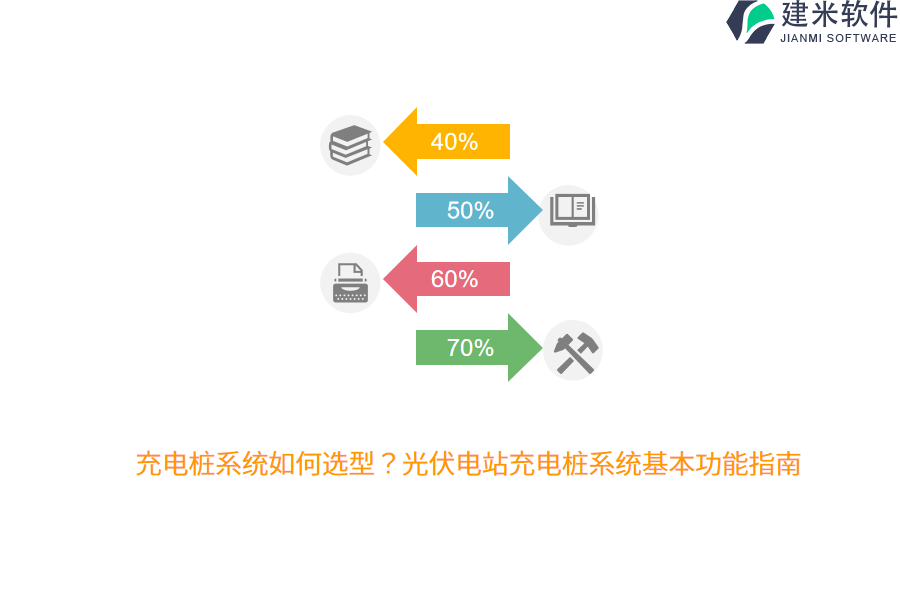 建米软件
JIANMI SOFTWARE

40%

50%

60%

70%

充电桩系统如何选型？光伏电站充电桩系统基本功能指南